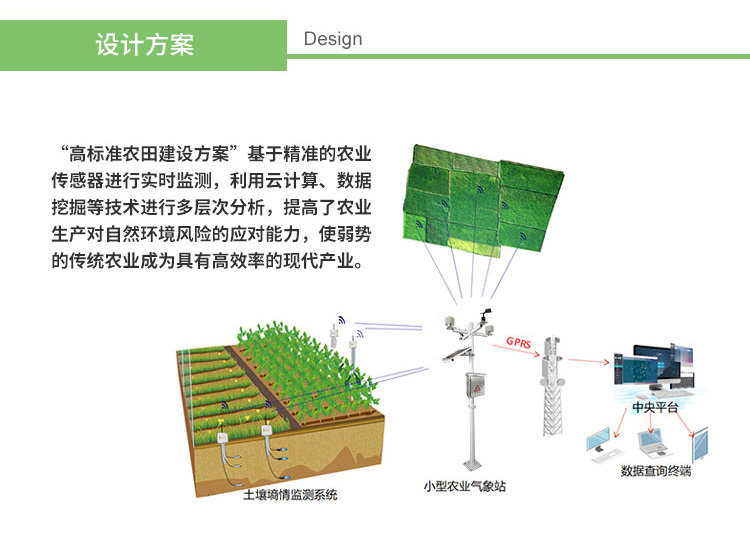 设计方案

Design

“高标准农田建设方案”基于精准的农业传感器进行实时监测，利用云计算、数据挖掘等技术进行多层次分析，提高了农业生产对自然环境风险的应对能力，使弱势的传统农业成为具有高效率的现代产业。

GPRS

中央平台

数据查询终端

小型农业气象站

土壤墒情监测系统